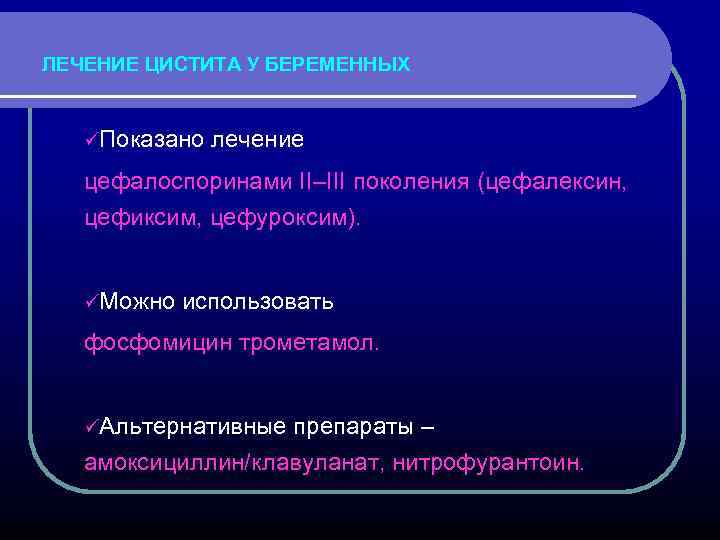 ЛЕЧЕНИЕ ЦИСТИТА У БЕРЕМЕННЫХ

✓Показано лечение

цефалоспоринами II–III поколения (цефалексин, цефиксим, цефуроксим).

✓Можно использовать

фосфомицин трометамол.

✓Альтернативные препараты – амоксициллин/клавуланат, нитрофурантоин.